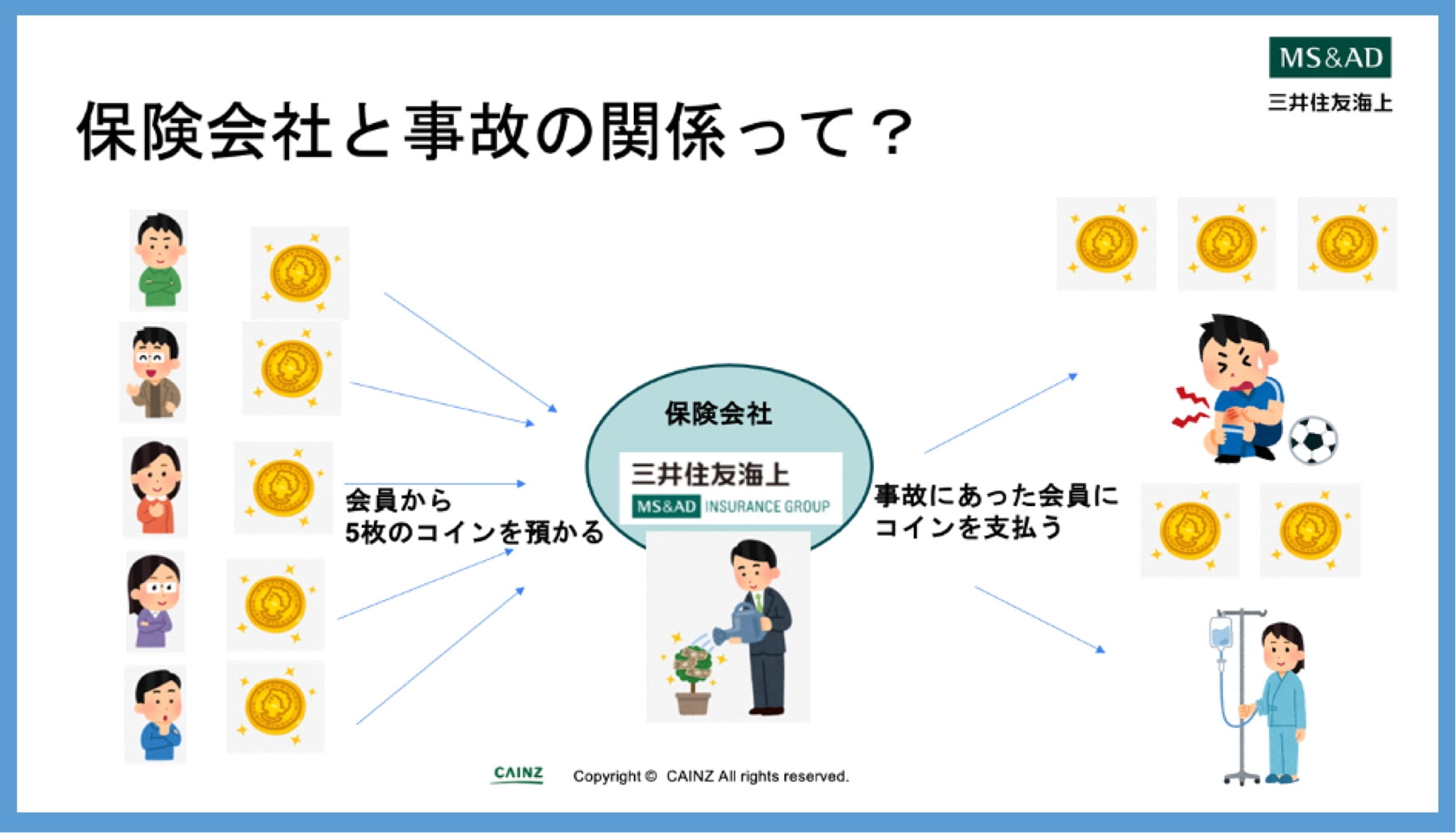 MS&AD
三井住友海上

保険会社と事故の関係って？

会員から
5枚のコインを預かる

保険会社
三井住友海上
MS&AD INSURANCE GROUP

事故にあった会員に
コインを支払う

CAINZ Copyright © CAINZ All rights reserved.